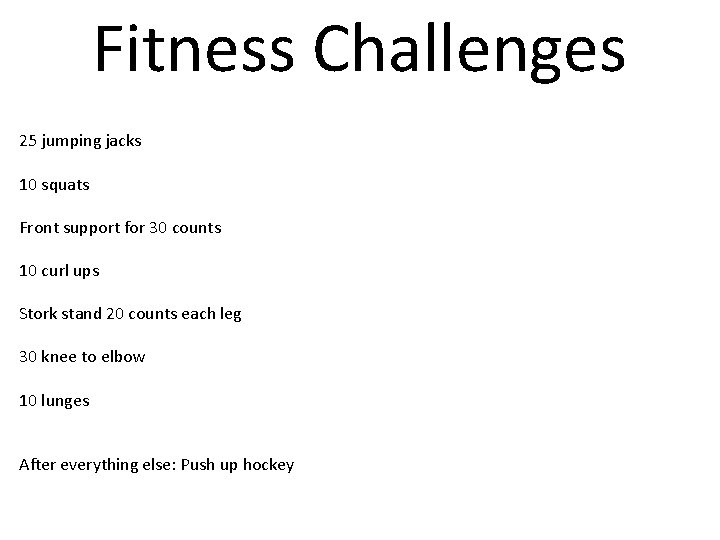 Fitness Challenges

25 jumping jacks

10 squats

Front support for 30 counts

10 curl ups

Stork stand 20 counts each leg

30 knee to elbow

10 lunges

After everything else: Push up hockey